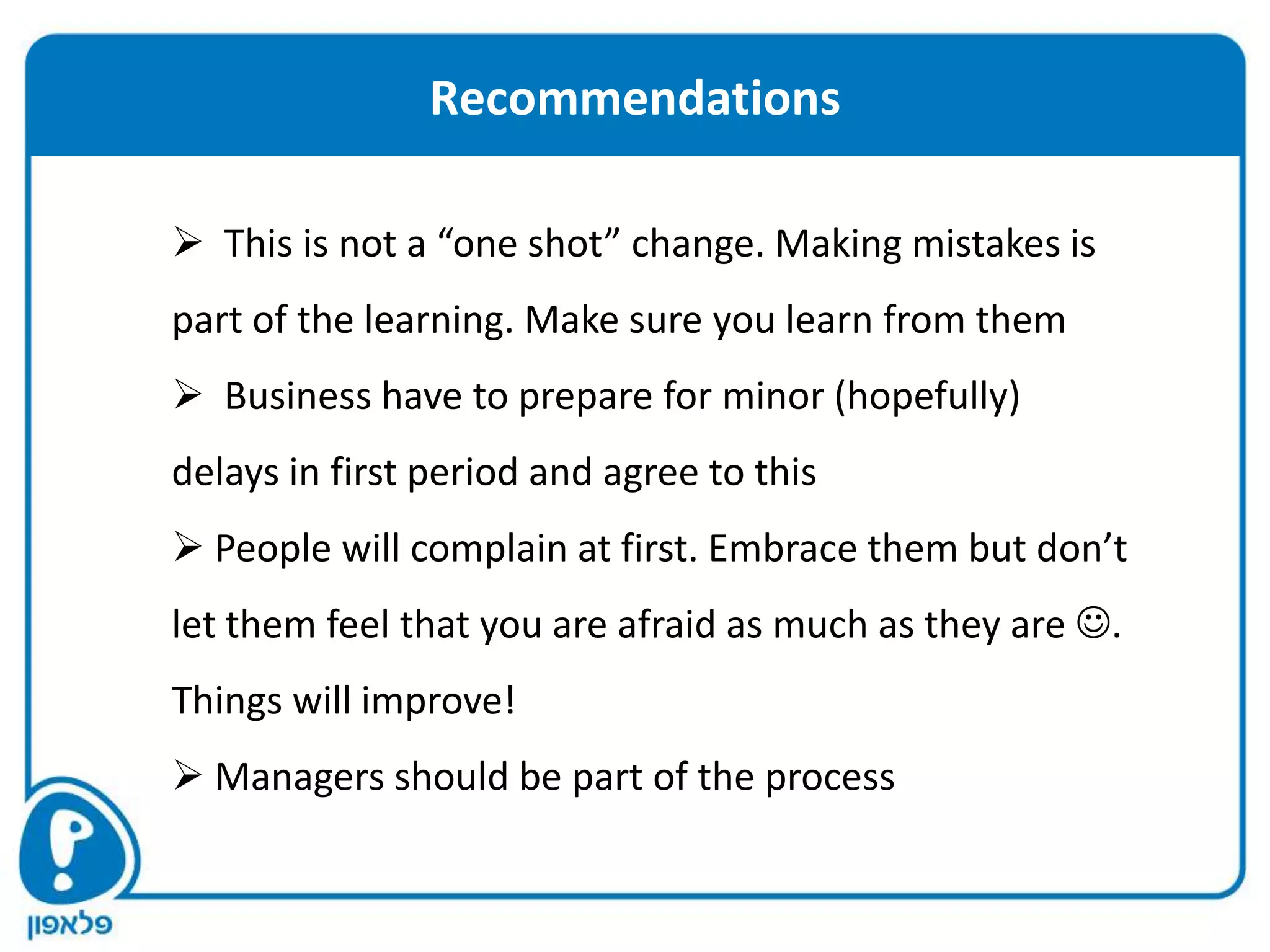 Recommendations

➢ This is not a “one shot” change. Making mistakes is part of the learning. Make sure you learn from them

➢ Business have to prepare for minor (hopefully) delays in first period and agree to this

➢ People will complain at first. Embrace them but don’t let them feel that you are afraid as much as they are ☺. Things will improve!

➢ Managers should be part of the process

פלאפון